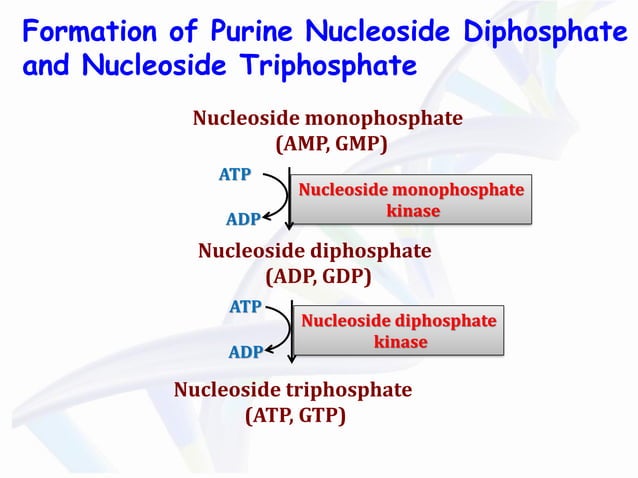 Formation of Purine Nucleoside Diphosphate and Nucleoside Triphosphate

Nucleoside monophosphate
(AMP, GMP)

ATP

ADP

Nucleoside monophosphate kinase

Nucleoside diphosphate
(ADP, GDP)

ATP

ADP

Nucleoside diphosphate kinase

Nucleoside triphosphate
(ATP, GTP)